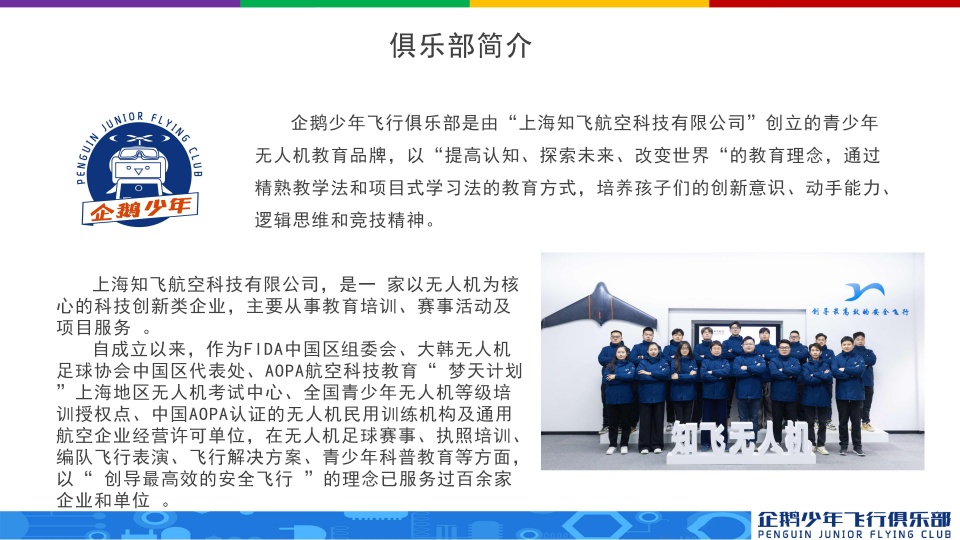 俱乐部简介

PENGUIN JUNIOR FLYING CLUB
企鹅少年

企鹅少年飞行俱乐部是由“上海知飞航空科技有限公司”创立的青少年无人机教育品牌，以“提高认知、探索未来、改变世界“的教育理念，通过精熟教学法和项目式学习法的教育方式，培养孩子们的创新意识、动手能力、逻辑思维和竞技精神。

上海知飞航空科技有限公司，是一 家以无人机为核心的科技创新类企业，主要从事教育培训、赛事活动及项目服务 。

自成立以来，作为FIDA中国区组委会、大韩无人机足球协会中国区代表处、AOPA航空科技教育“ 梦天计划 ”上海地区无人机考试中心、全国青少年无人机等级培训授权点、中国AOPA认证的无人机民用训练机构及通用航空企业经营许可单位，在无人机足球赛事、执照培训、编队飞行表演、飞行解决方案、青少年科普教育等方面，以“ 创导最高效的安全飞行 ”的理念已服务过百余家企业和单位 。

创导最高效的安全飞行

知飞无人机

企鹅少年飞行俱乐部
PENGUIN JUNIOR FLYING CLUB